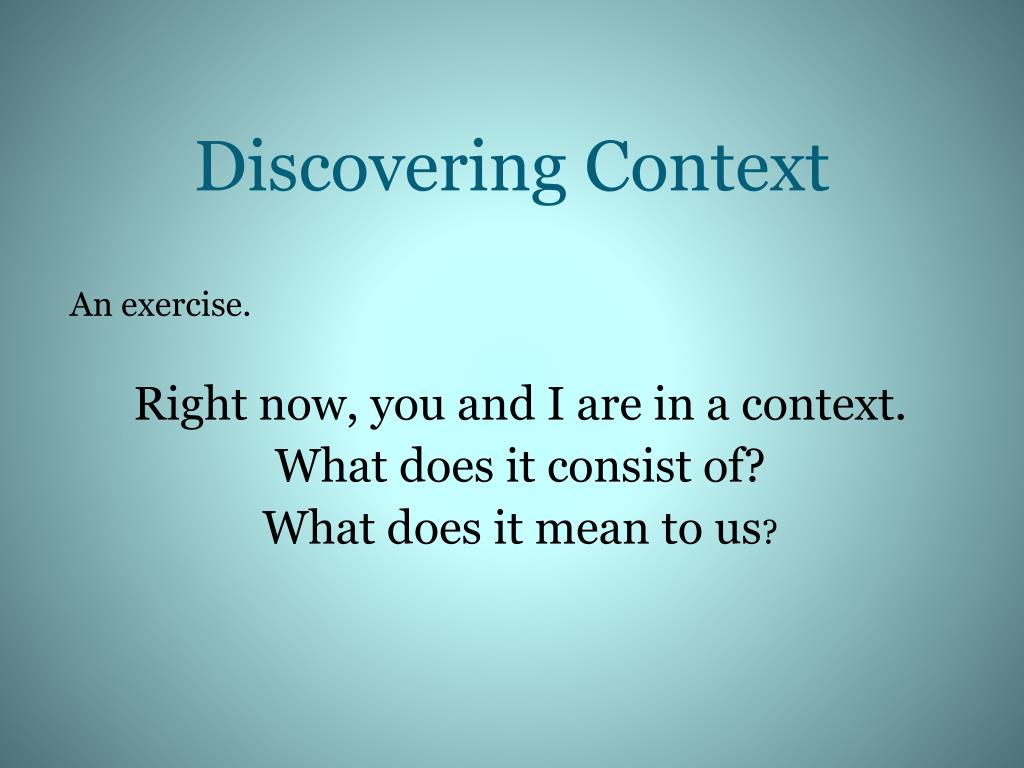 Discovering Context

An exercise.

Right now, you and I are in a context.
What does it consist of?
What does it mean to us?